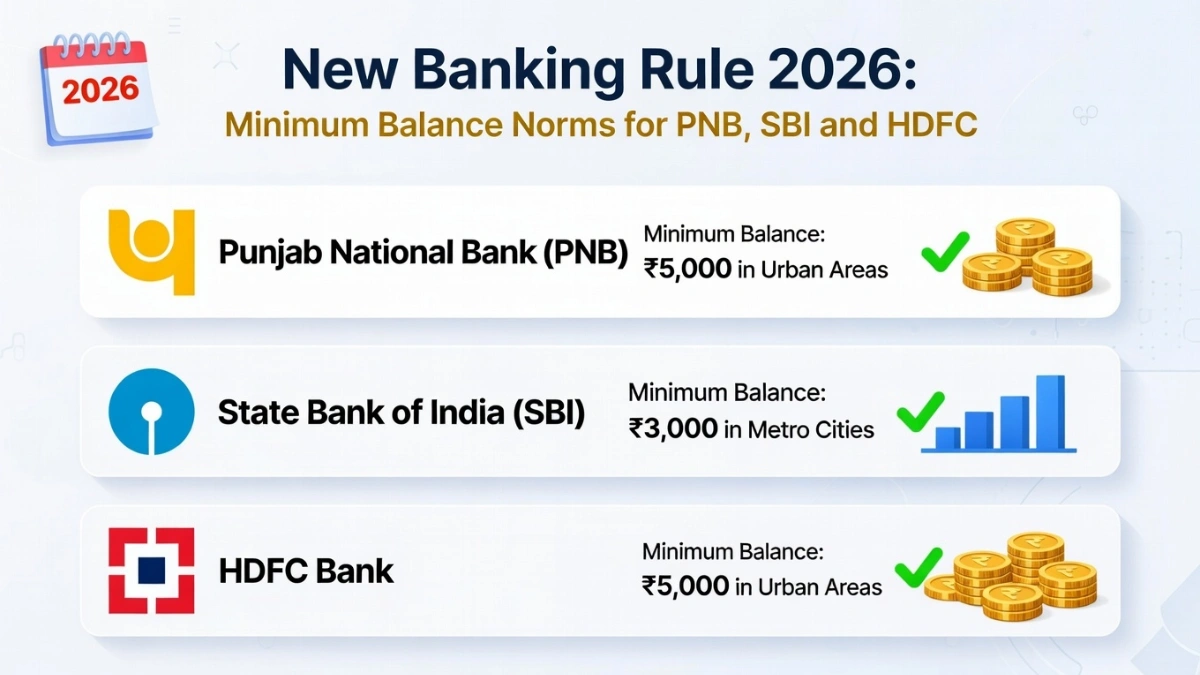 2026

New Banking Rule 2026:
Minimum Balance Norms for PNB, SBI and HDFC

Punjab National Bank (PNB)
Minimum Balance:
₹5,000 in Urban Areas

State Bank of India (SBI)
Minimum Balance:
₹3,000 in Metro Cities

HDFC Bank
Minimum Balance:
₹5,000 in Urban Areas